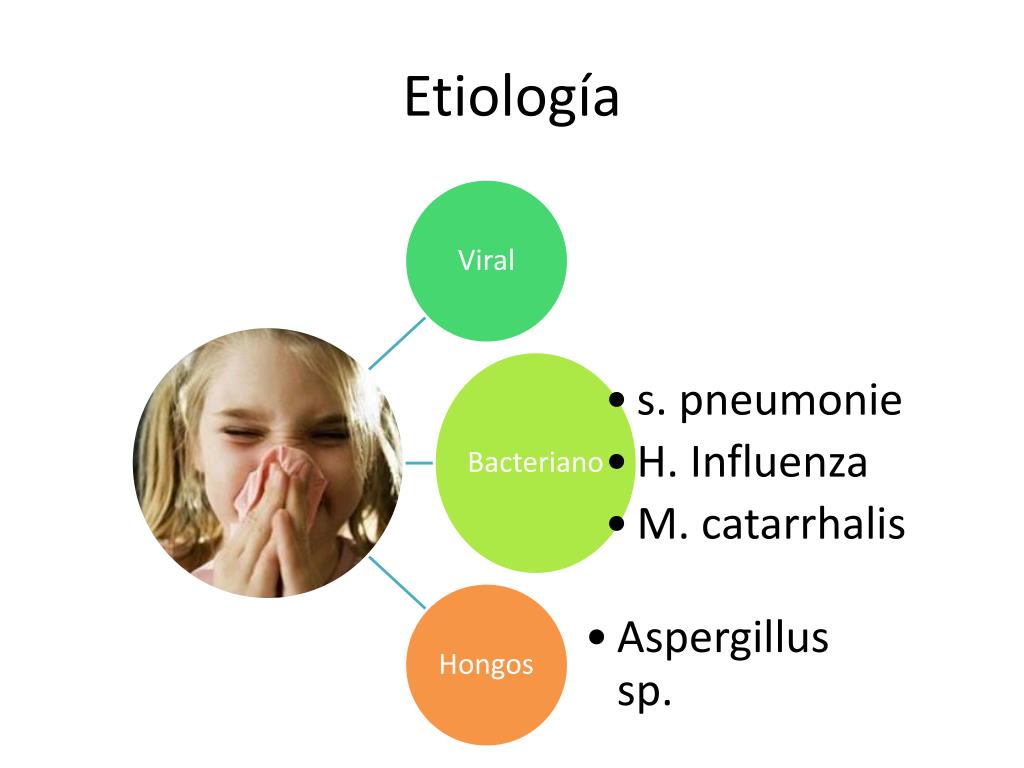 Etiología

Viral

Bacteriano

• s. pneumonie
• H. Influenza
• M. catarrhalis

Hongos

• Aspergillus sp.